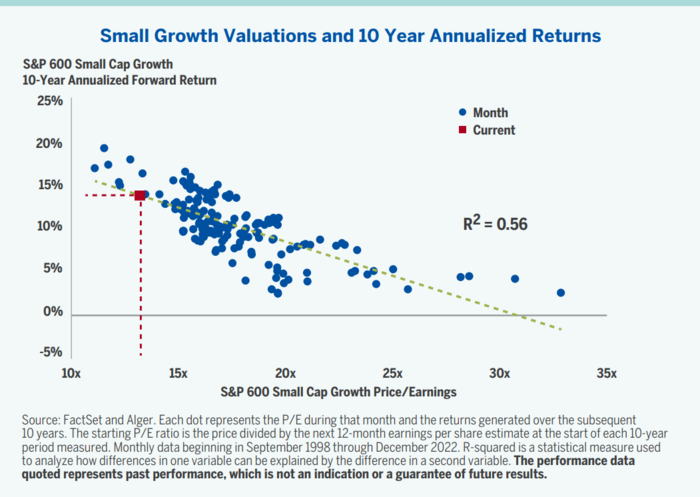 Small Growth Valuations and 10 Year Annualized Returns

S&P 600 Small Cap Growth
10-Year Annualized Forward Return

25%
20%
15%
10%
5%
0%
-5%

Month
Current

$R^2 = 0.56$

10x
15x
20x
25x
30x
35x

S&P 600 Small Cap Growth Price/Earnings

Source: FactSet and Alger. Each dot represents the P/E during that month and the returns generated over the subsequent 10 years. The starting P/E ratio is the price divided by the next 12-month earnings per share estimate at the start of each 10-year period measured. Monthly data beginning in September 1998 through December 2022. R-squared is a statistical measure used to analyze how differences in one variable can be explained by the difference in a second variable. The performance data quoted represents past performance, which is not an indication or a guarantee of future results.